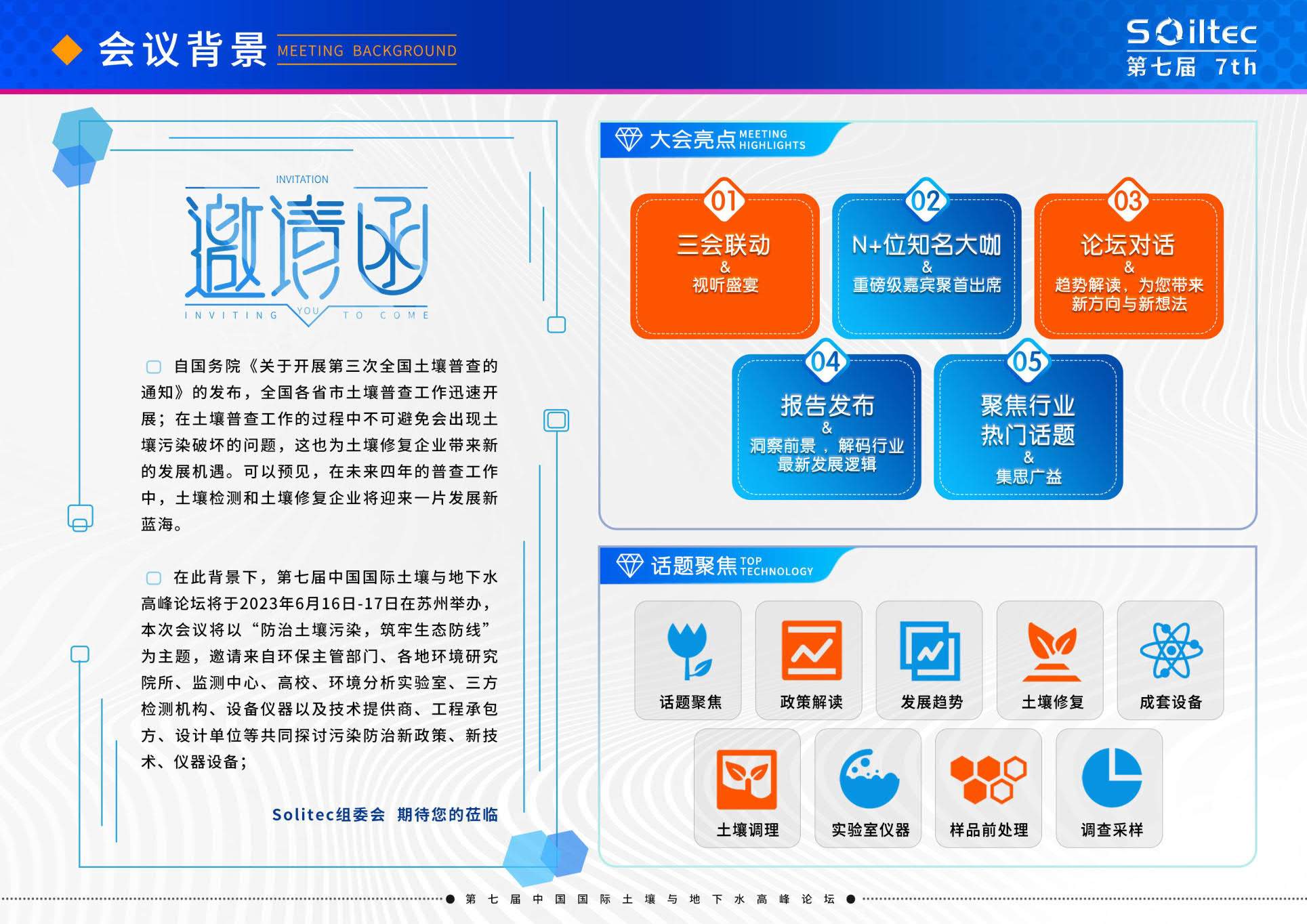 会议背景 MEETING BACKGROUND

Soiltec
第七届 7th

INVITATION
邀请函
INVITING YOU TO COME

自国务院《关于开展第三次全国土壤普查的通知》的发布，全国各省市土壤普查工作迅速开展；在土壤普查工作的过程中不可避免会出现土壤污染破坏的问题，这也为土壤修复企业带来新的发展机遇。可以预见，在未来四年的普查工作中，土壤检测和土壤修复企业将迎来一片发展新蓝海。

在此背景下，第七届中国国际土壤与地下水高峰论坛将于2023年6月16日-17日在苏州举办，本次会议将以“防治土壤污染，筑牢生态防线”为主题，邀请来自环保主管部门、各地环境研究院所、监测中心、高校、环境分析实验室、三方检测机构、设备仪器以及技术提供商、工程承包方、设计单位等共同探讨污染防治新政策、新技术、仪器设备；

Solitec组委会 期待您的莅临

大会亮点 MEETING HIGHLIGHTS

01
三会联动
&
视听盛宴

02
N+位知名大咖
&
重磅级嘉宾聚首出席

03
论坛对话
&
趋势解读，为您带来新方向与新想法

04
报告发布
&
洞察前景，解码行业最新发展逻辑

05
聚焦行业热门话题
&
集思广益

话题聚焦 TOP TECHNOLOGY

话题聚焦
政策解读
发展趋势
土壤修复
成套设备
土壤调理
实验室仪器
样品前处理
调查采样

第七届中国国际土壤与地下水高峰论坛